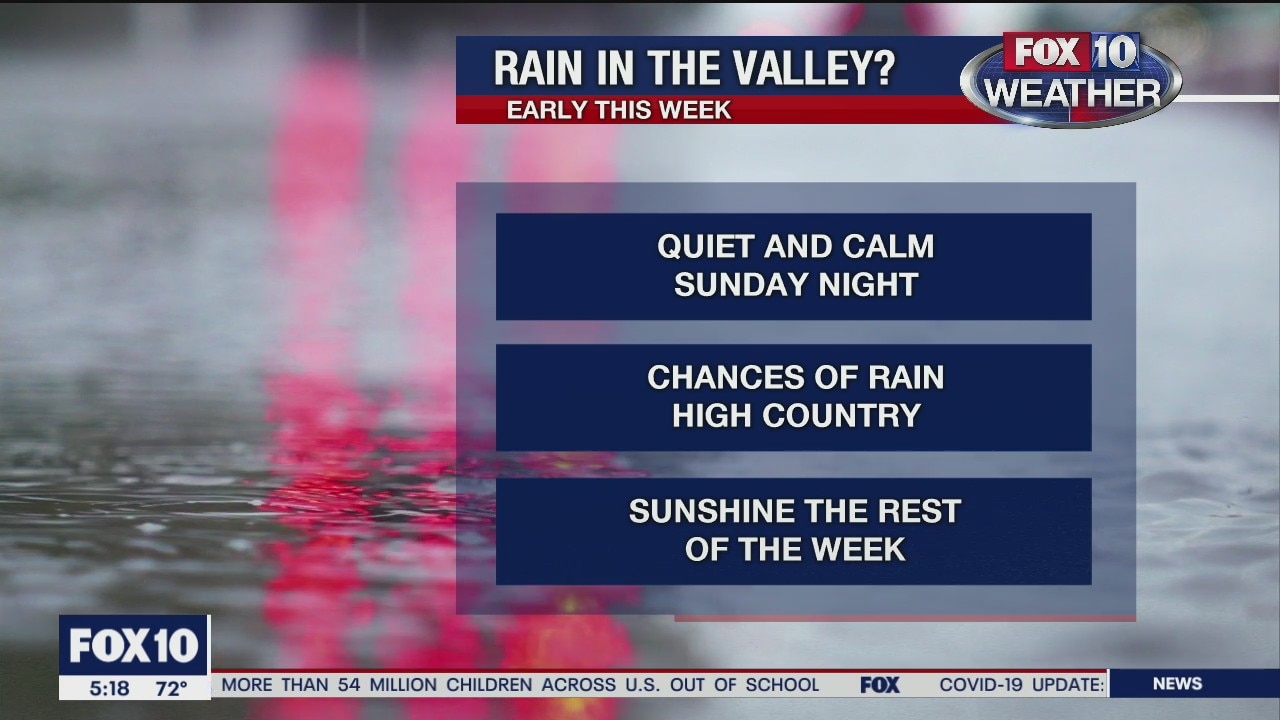 RAIN IN THE VALLEY?
EARLY THIS WEEK

FOX 10 WEATHER

QUIET AND CALM SUNDAY NIGHT

CHANCES OF RAIN HIGH COUNTRY

SUNSHINE THE REST OF THE WEEK

FOX 10
5:18 72°

MORE THAN 54 MILLION CHILDREN ACROSS U.S. OUT OF SCHOOL FOX COVID-19 UPDATE: NEWS